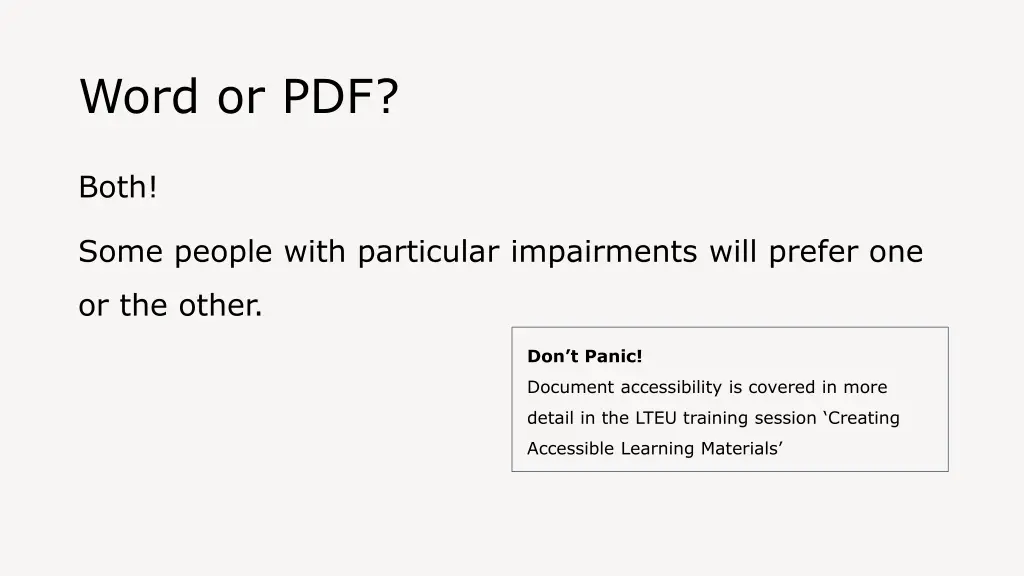 Word or PDF?

Both!

Some people with particular impairments will prefer one or the other.

Don’t Panic!
Document accessibility is covered in more detail in the LTEU training session ‘Creating Accessible Learning Materials’